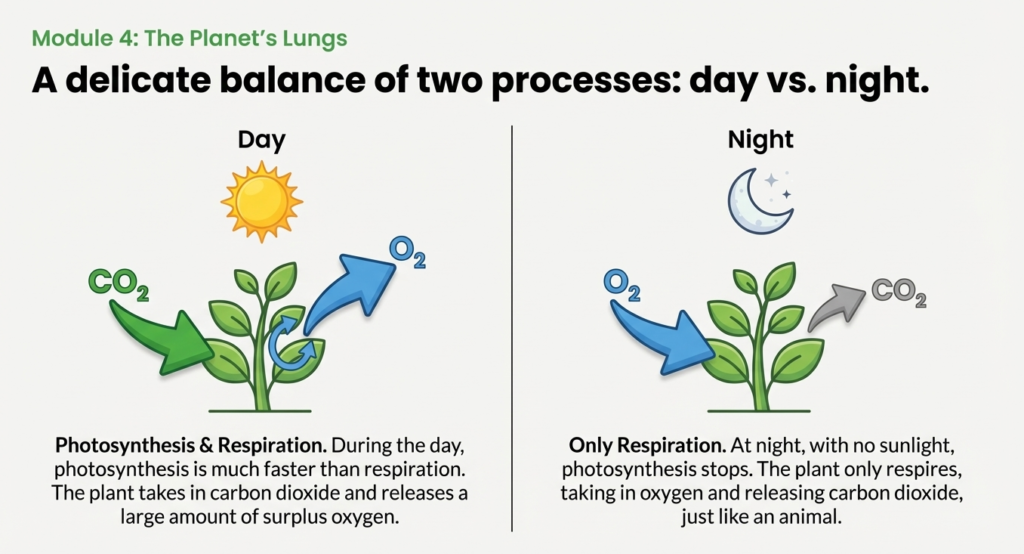 Module 4: The Planet's Lungs

A delicate balance of two processes: day vs. night.

Day

$CO_2$

$O_2$

Photosynthesis & Respiration. During the day, photosynthesis is much faster than respiration. The plant takes in carbon dioxide and releases a large amount of surplus oxygen.

Night

$O_2$

$CO_2$

Only Respiration. At night, with no sunlight, photosynthesis stops. The plant only respires, taking in oxygen and releasing carbon dioxide, just like an animal.